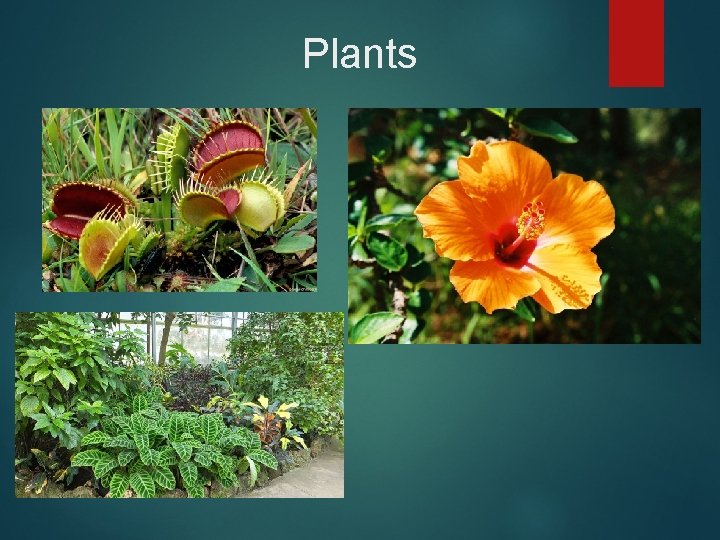 Plants